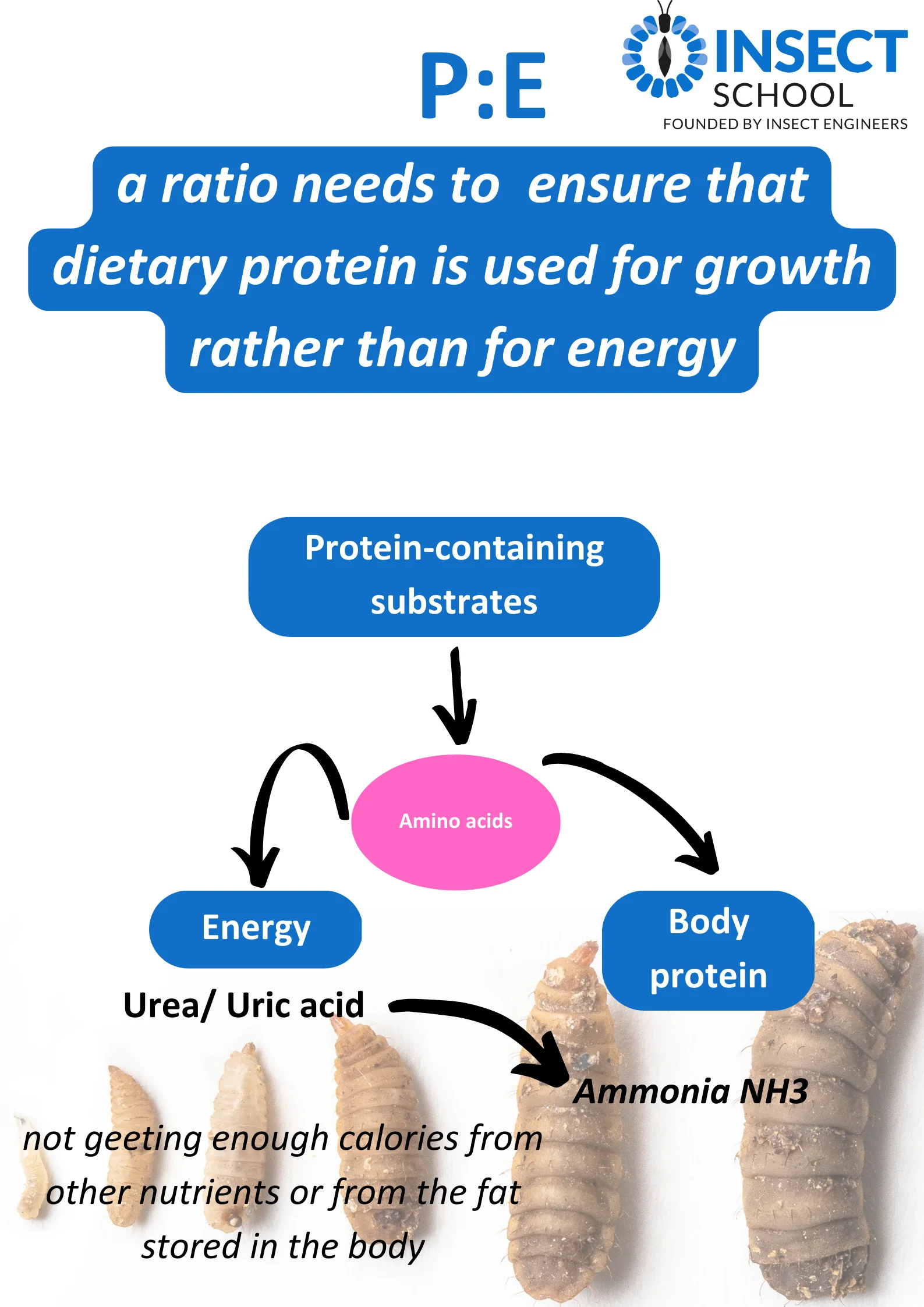 P:E

INSECT SCHOOL
FOUNDED BY INSECT ENGINEERS

a ratio needs to ensure that dietary protein is used for growth rather than for energy

Protein-containing substrates

Amino acids

Energy

Body protein

Urea/ Uric acid

Ammonia NH3

not geeting enough calories from other nutrients or from the fat stored in the body